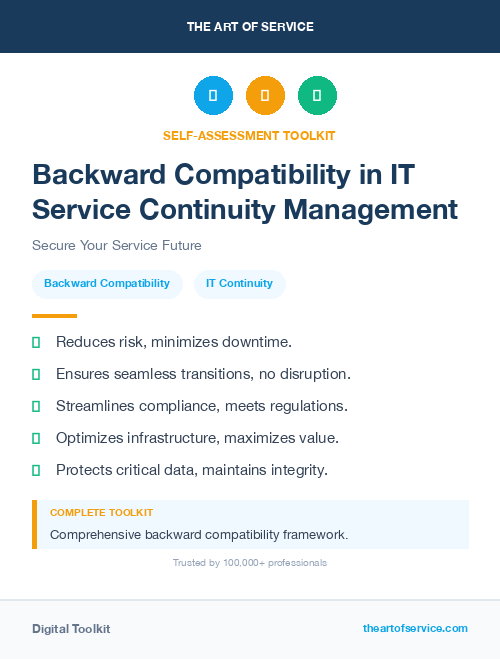 THE ART OF SERVICE

SELF-ASSESSMENT TOOLKIT

Backward Compatibility in IT Service Continuity Management

Secure Your Service Future

Backward Compatibility

IT Continuity

Reduces risk, minimizes downtime.

Ensures seamless transitions, no disruption.

Streamlines compliance, meets regulations.

Optimizes infrastructure, maximizes value.

Protects critical data, maintains integrity.

COMPLETE TOOLKIT

Comprehensive backward compatibility framework.

Trusted by 100,000+ professionals

Digital Toolkit

theartofservice.com